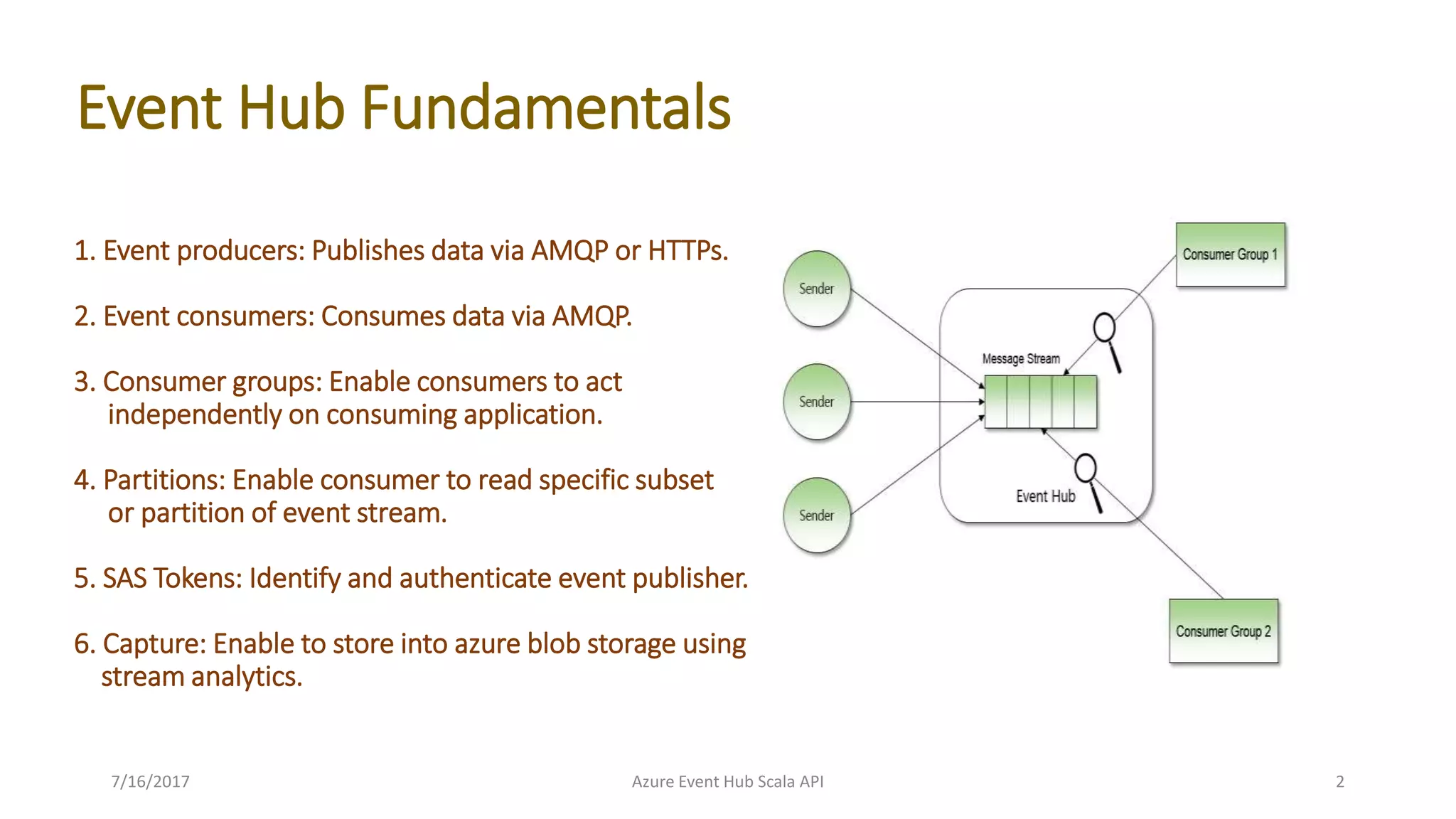 Event Hub Fundamentals

1. Event producers: Publishes data via AMQP or HTTPs.

2. Event consumers: Consumes data via AMQP.

3. Consumer groups: Enable consumers to act independently on consuming application.

4. Partitions: Enable consumer to read specific subset or partition of event stream.

5. SAS Tokens: Identify and authenticate event publisher.

6. Capture: Enable to store into azure blob storage using stream analytics.

Sender

Sender

Sender

Message Stream

Event Hub

Consumer Group 1

Consumer Group 2

7/16/2017

Azure Event Hub Scala API

2